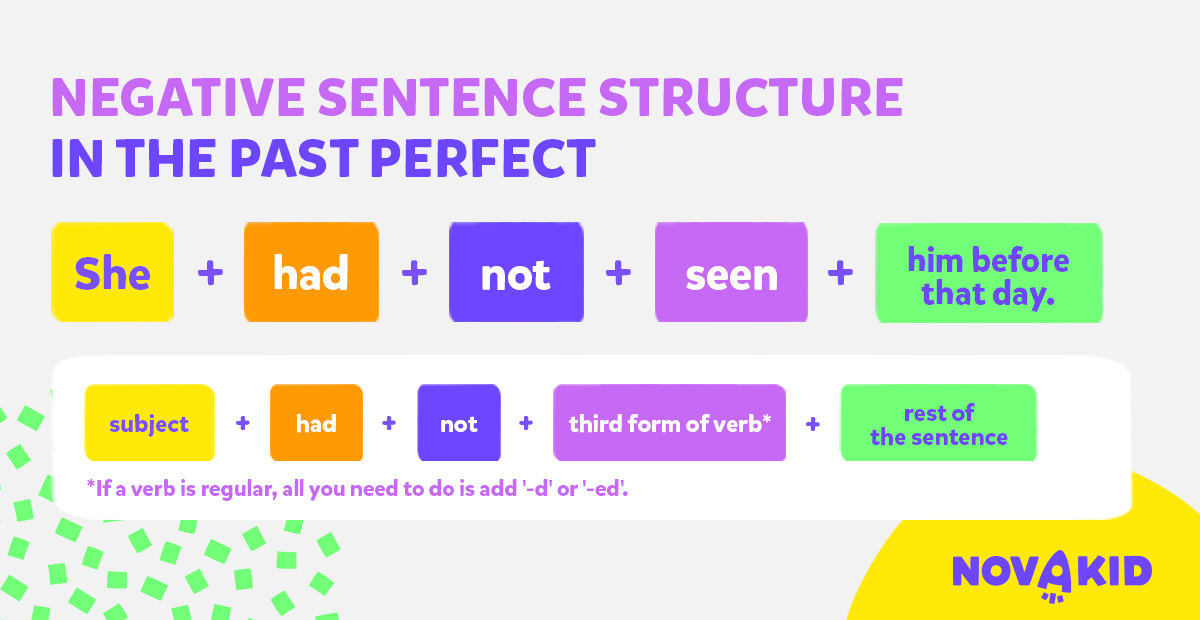 NEGATIVE SENTENCE STRUCTURE
IN THE PAST PERFECT

She + had + not + seen + him before that day.

subject + had + not + third form of verb* + rest of the sentence

*If a verb is regular, all you need to do is add '-d' or '-ed'.

NOVAKID